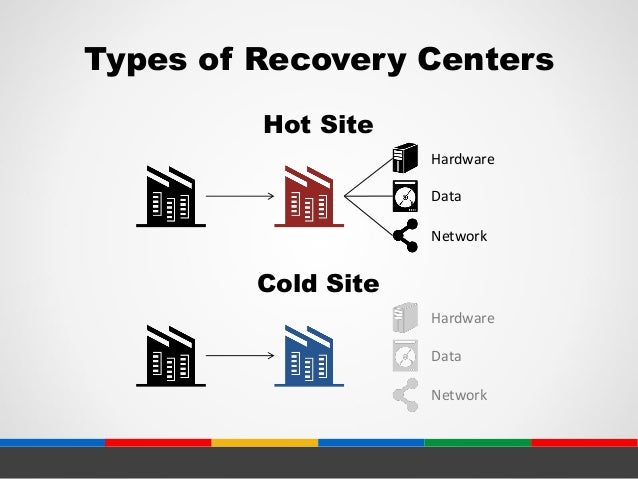 Types of Recovery Centers

Hot Site

Hardware

Data

Network

Cold Site

Hardware

Data

Network